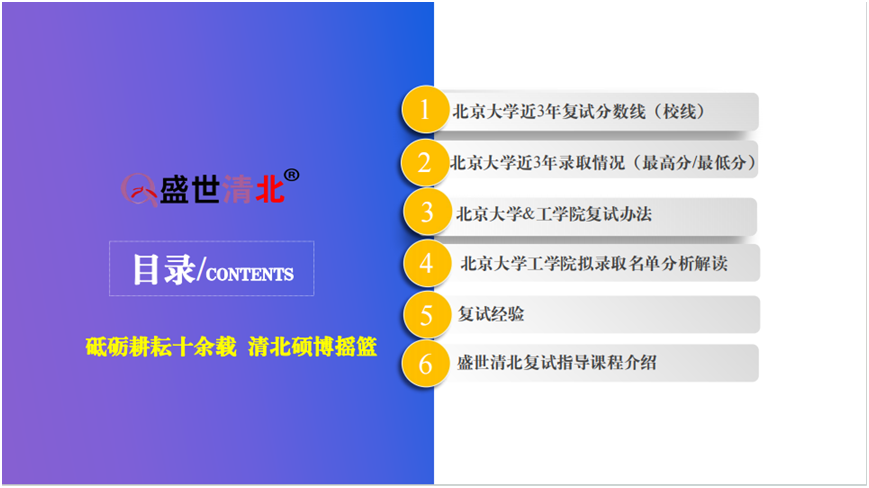 盛世清北®

目录/CONTENTS

砥砺耕耘十余载 清北硕博摇篮

1 北京大学近3年复试分数线（校线）

2 北京大学近3年录取情况（最高分/最低分）

3 北京大学&工学院复试办法

4 北京大学工学院拟录取名单分析解读

5 复试经验

6 盛世清北复试指导课程介绍